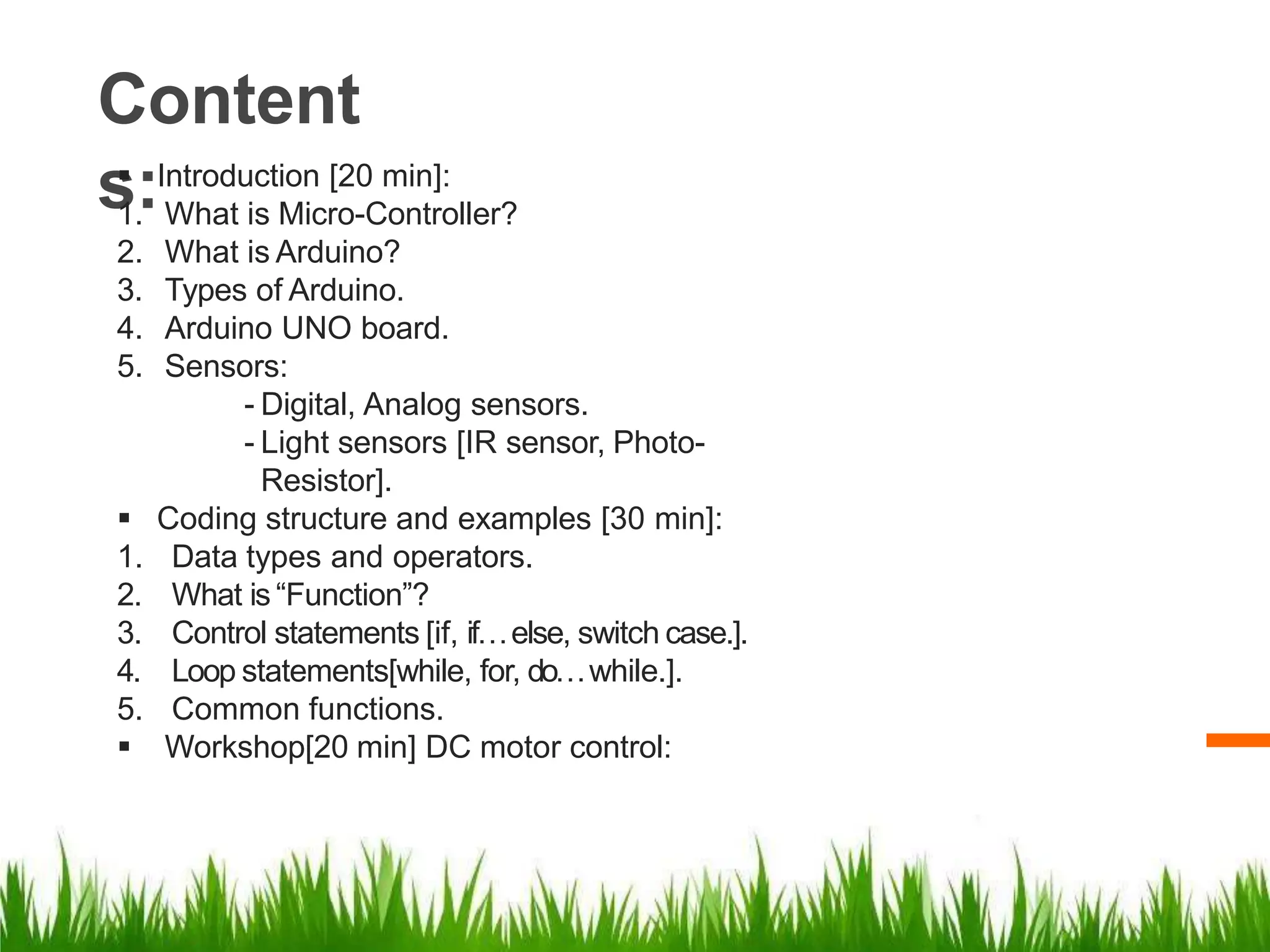 Contents:

▪ Introduction [20 min]:
1. What is Micro-Controller?
2. What is Arduino?
3. Types of Arduino.
4. Arduino UNO board.
5. Sensors:
- Digital, Analog sensors.
- Light sensors [IR sensor, Photo-Resistor].
▪ Coding structure and examples [30 min]:
1. Data types and operators.
2. What is “Function”?
3. Control statements [if, if…else, switch case.].
4. Loop statements[while, for, do…while.].
5. Common functions.
▪ Workshop[20 min] DC motor control: